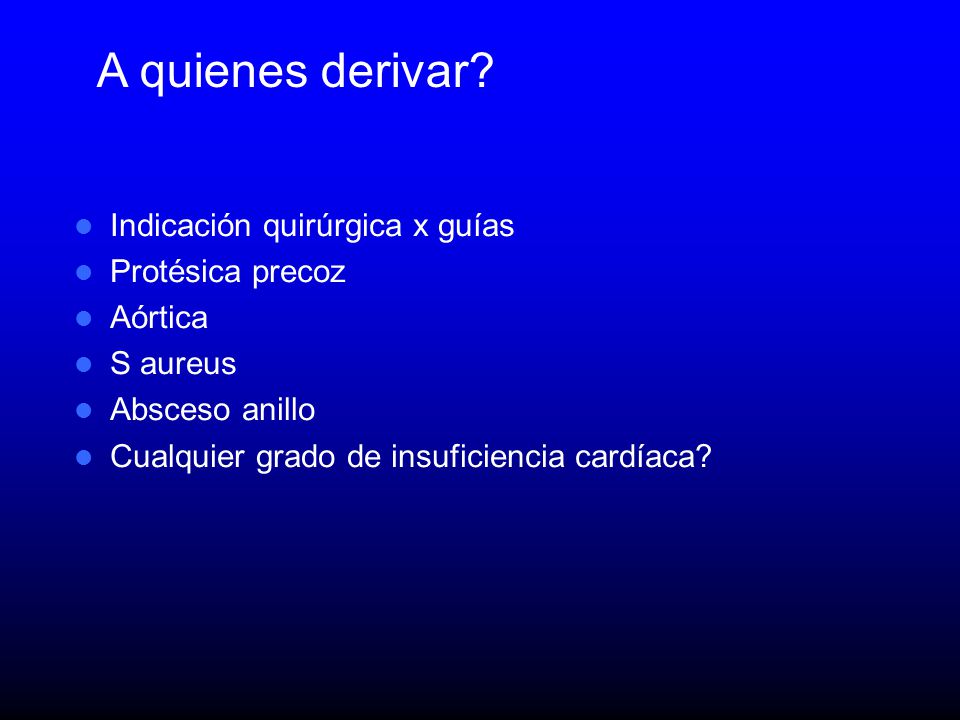 A quienes derivar?

- Indicación quirúrgica x guías
- Protésica precoz
- Aórtica
- S aureus
- Absceso anillo
- Cualquier grado de insuficiencia cardíaca?